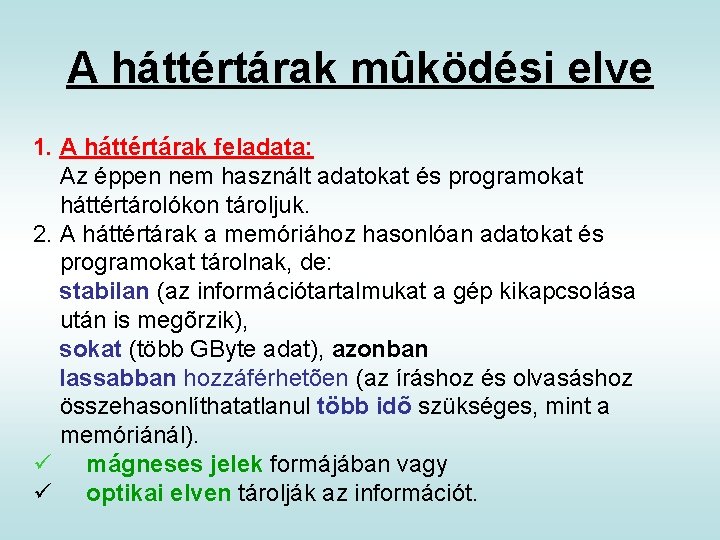 A háttértárak mûködési elve

1. A háttértárak feladata:
Az éppen nem használt adatokat és programokat háttértárolókon tároljuk.
2. A háttértárak a memóriához hasonlóan adatokat és programokat tárolnak, de:
stabilan (az információtartalmukat a gép kikapcsolása után is megõrzik),
sokat (több GByte adat), azonban
lassabban hozzáférhetõen (az íráshoz és olvasáshoz összehasonlíthatatlanul több idõ szükséges, mint a memóriánál).
✓ mágneses jelek formájában vagy
✓ optikai elven tárolják az információt.